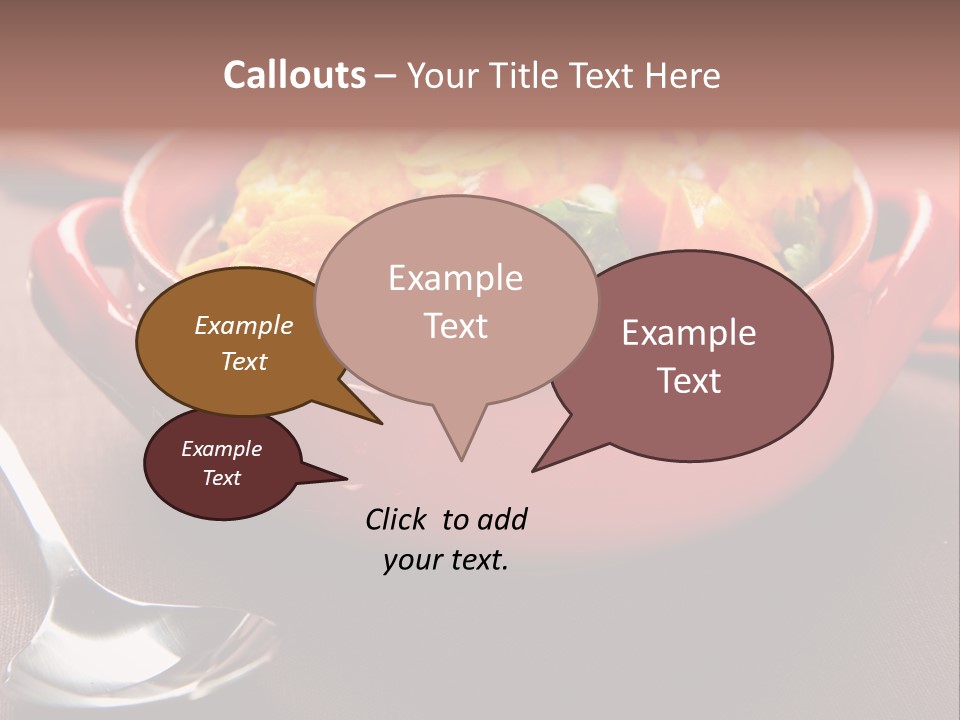 Callouts – Your Title Text Here

Example Text

Example Text

Example Text

Example Text

Click to add your text.